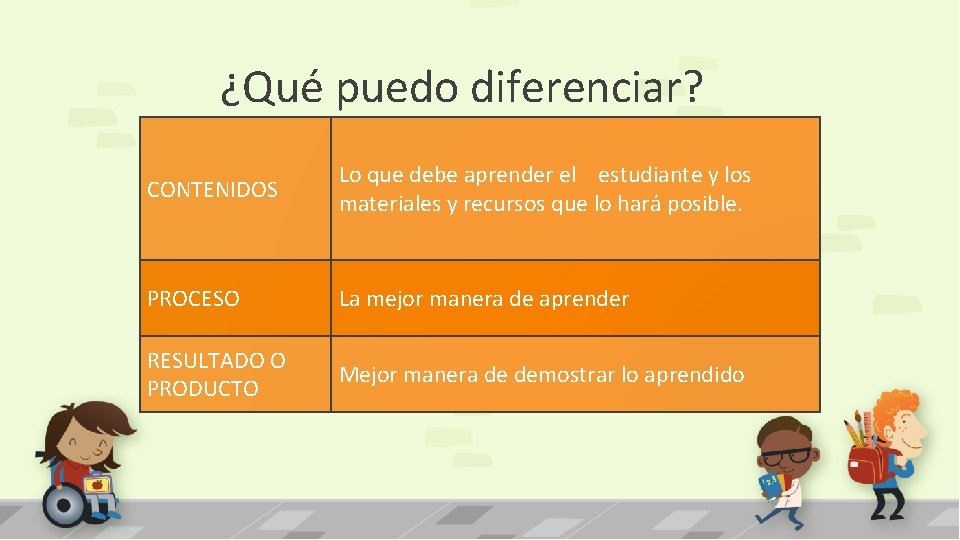 ¿Qué puedo diferenciar?

| CONTENIDOS | Lo que debe aprender el estudiante y los materiales y recursos que lo hará posible. |
|---|---|
| PROCESO | La mejor manera de aprender |
| RESULTADO O PRODUCTO | Mejor manera de demostrar lo aprendido |